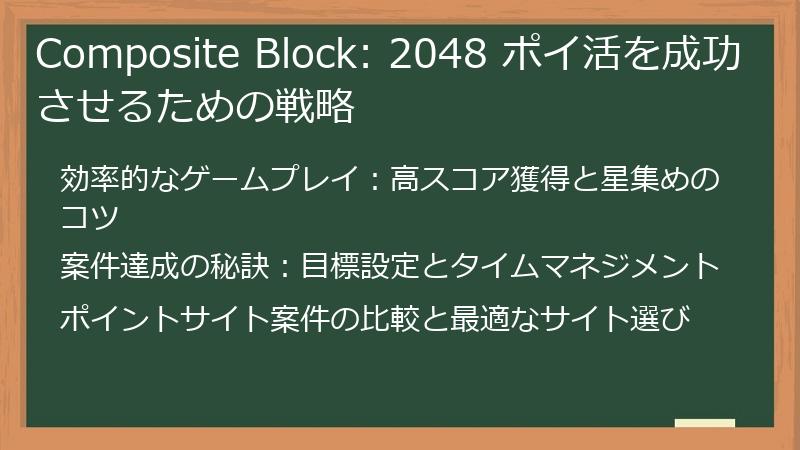 Composite Block: 2048 ポイ活を成功させるための戦略

効率的なゲームプレイ：高スコア獲得と星集めのコツ

案件達成の秘訣：目標設定とタイムマネジメント

ポイントサイト案件の比較と最適なサイト選び